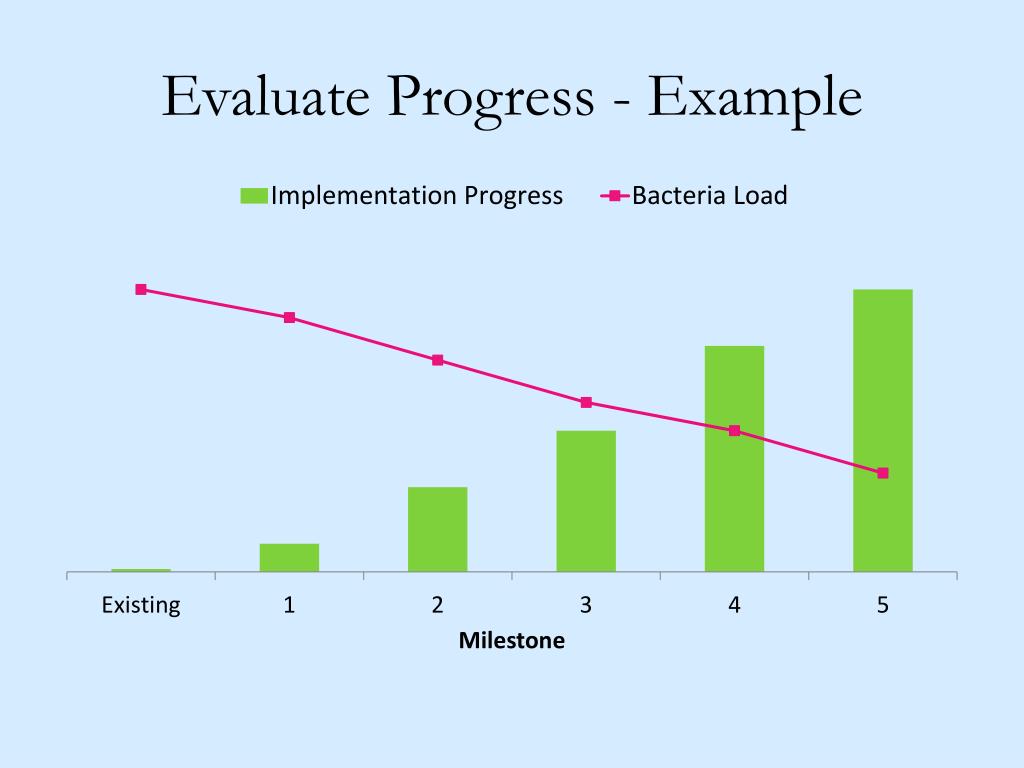 Evaluate Progress - Example

Implementation Progress
Bacteria Load

Existing
1
2
3
4
5
Milestone